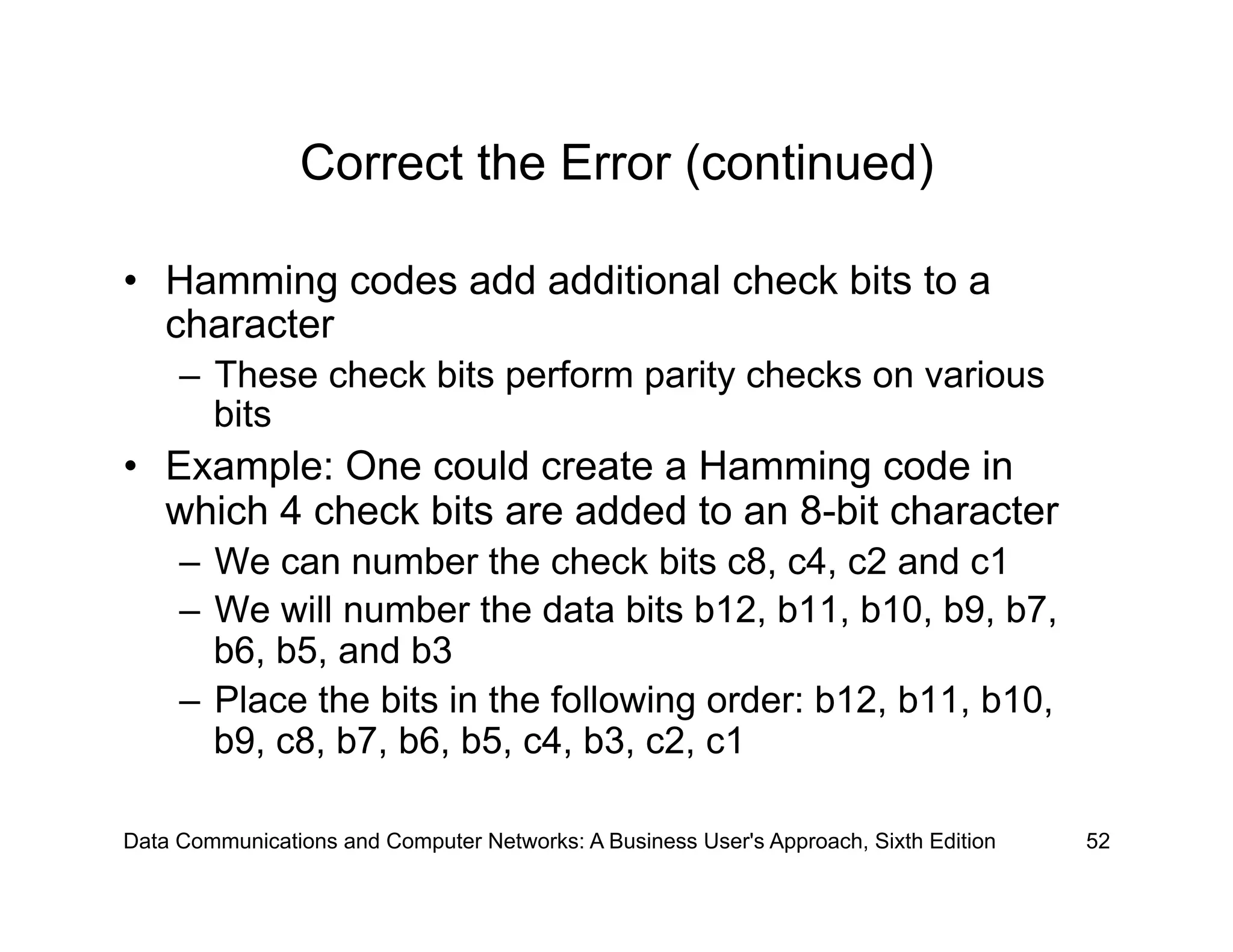 Correct the Error (continued)

• Hamming codes add additional check bits to a character
– These check bits perform parity checks on various bits
• Example: One could create a Hamming code in which 4 check bits are added to an 8-bit character
– We can number the check bits c8, c4, c2 and c1
– We will number the data bits b12, b11, b10, b9, b7, b6, b5, and b3
– Place the bits in the following order: b12, b11, b10, b9, c8, b7, b6, b5, c4, b3, c2, c1

Data Communications and Computer Networks: A Business User's Approach, Sixth Edition 52